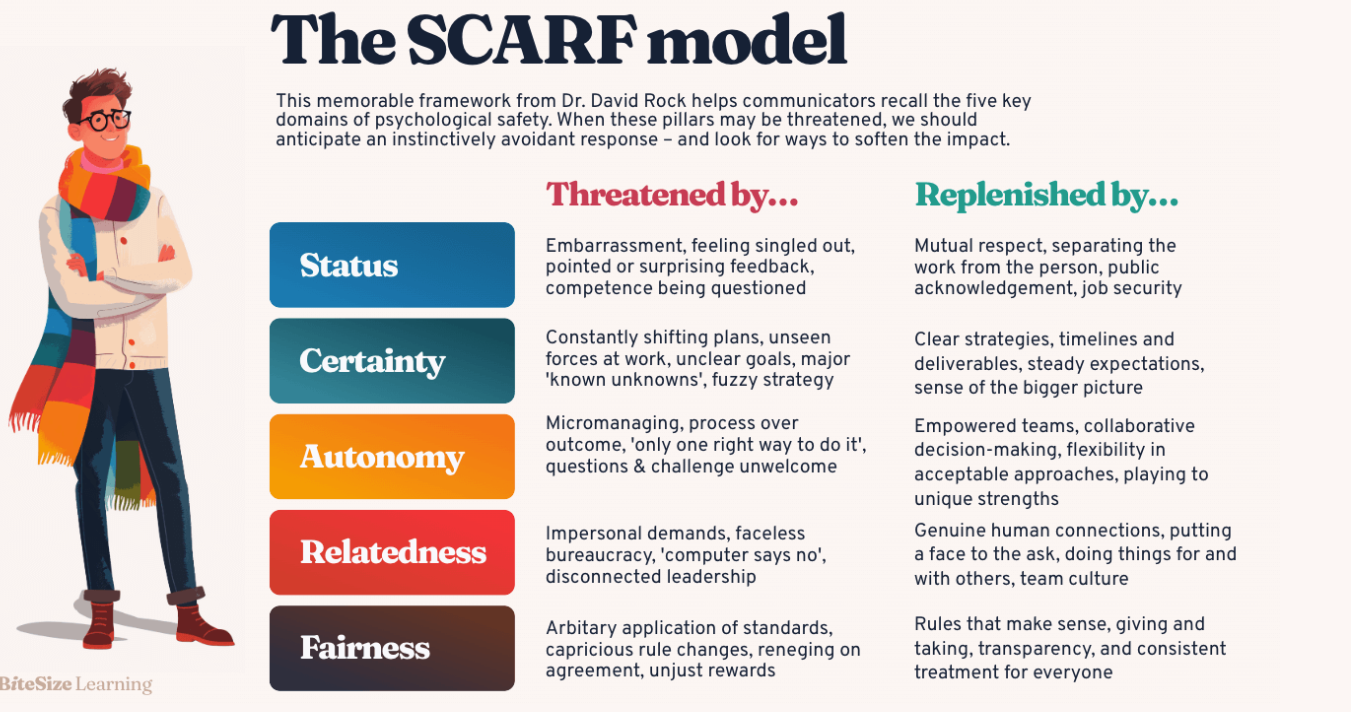 The SCARF model

This memorable framework from Dr. David Rock helps communicators recall the five key domains of psychological safety. When these pillars may be threatened, we should anticipate an instinctively avoidant response – and look for ways to soften the impact.

| | Threatened by... | Replenished by... |
|---|---|---|
| Status | Embarrassment, feeling singled out, pointed or surprising feedback, competence being questioned | Mutual respect, separating the work from the person, public acknowledgement, job security |
| Certainty | Constantly shifting plans, unseen forces at work, unclear goals, major 'known unknowns', fuzzy strategy | Clear strategies, timelines and deliverables, steady expectations, sense of the bigger picture |
| Autonomy | Micromanaging, process over outcome, 'only one right way to do it', questions & challenge unwelcome | Empowered teams, collaborative decision-making, flexibility in acceptable approaches, playing to unique strengths |
| Relatedness | Impersonal demands, faceless bureaucracy, 'computer says no', disconnected leadership | Genuine human connections, putting a face to the ask, doing things for and with others, team culture |
| Fairness | Arbitary application of standards, capricious rule changes, reneging on agreement, unjust rewards | Rules that make sense, giving and taking, transparency, and consistent treatment for everyone |

BiteSize Learning